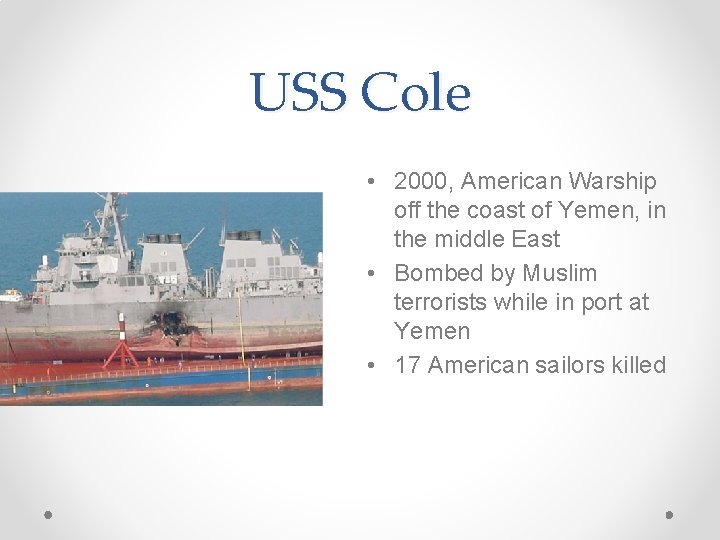 USS Cole

• 2000, American Warship off the coast of Yemen, in the middle East
• Bombed by Muslim terrorists while in port at Yemen
• 17 American sailors killed